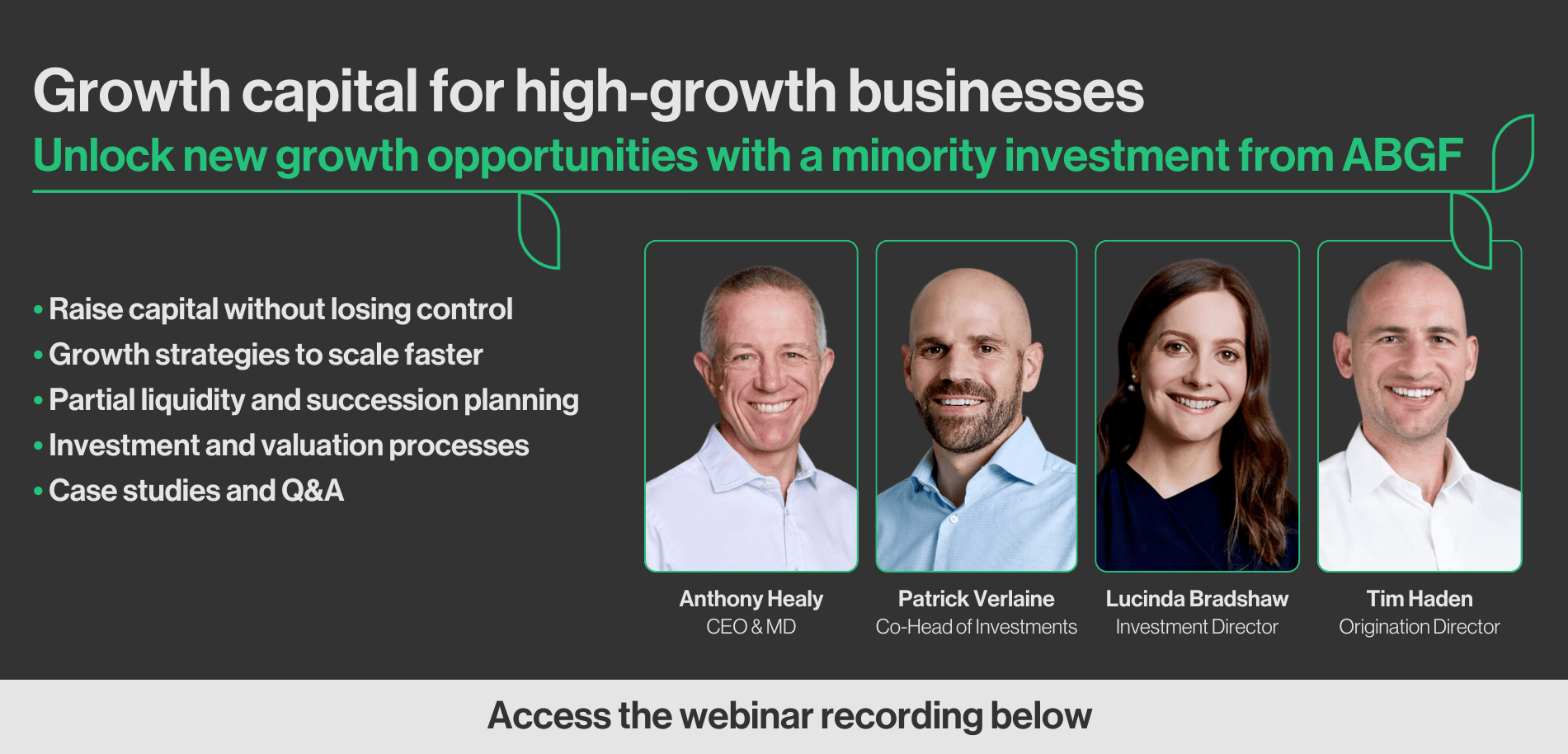 Growth capital for high-growth businesses
Unlock new growth opportunities with a minority investment from ABGF

• Raise capital without losing control
• Growth strategies to scale faster
• Partial liquidity and succession planning
• Investment and valuation processes
• Case studies and Q&A

Anthony Healy
CEO & MD

Patrick Verlaine
Co-Head of Investments

Lucinda Bradshaw
Investment Director

Tim Haden
Origination Director

Access the webinar recording below